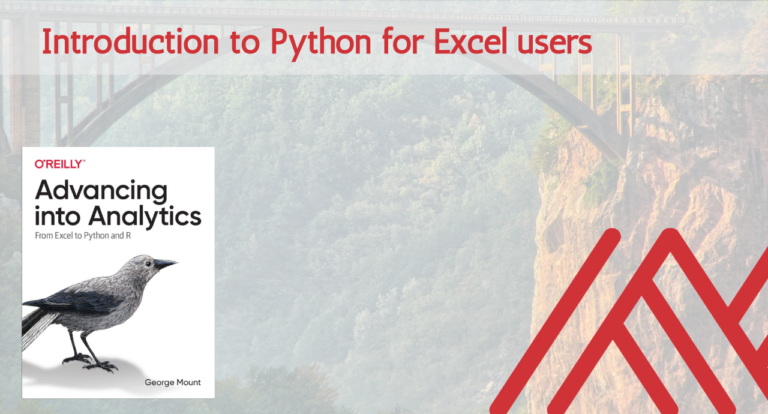 Introduction to Python for Excel users

O'REILLY®

Advancing into Analytics

From Excel to Python and R

George Mount